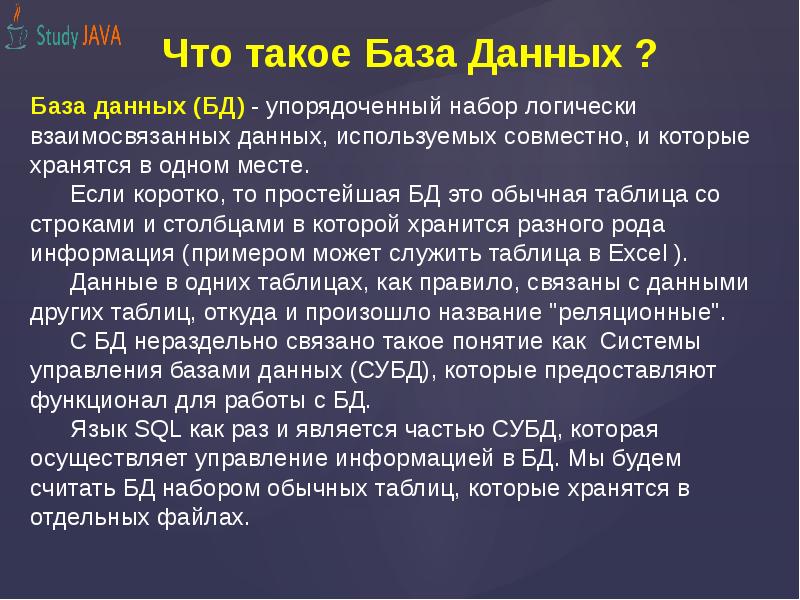 Study JAVA

Что такое База Данных ?

База данных (БД) - упорядоченный набор логически взаимосвязанных данных, используемых совместно, и которые хранятся в одном месте.

Если коротко, то простейшая БД это обычная таблица со строками и столбцами в которой хранится разного рода информация (примером может служить таблица в Excel ).

Данные в одних таблицах, как правило, связаны с данными других таблиц, откуда и произошло название "реляционные".

С БД нераздельно связано такое понятие как Системы управления базами данных (СУБД), которые предоставляют функционал для работы с БД.

Язык SQL как раз и является частью СУБД, которая осуществляет управление информацией в БД. Мы будем считать БД набором обычных таблиц, которые хранятся в отдельных файлах.